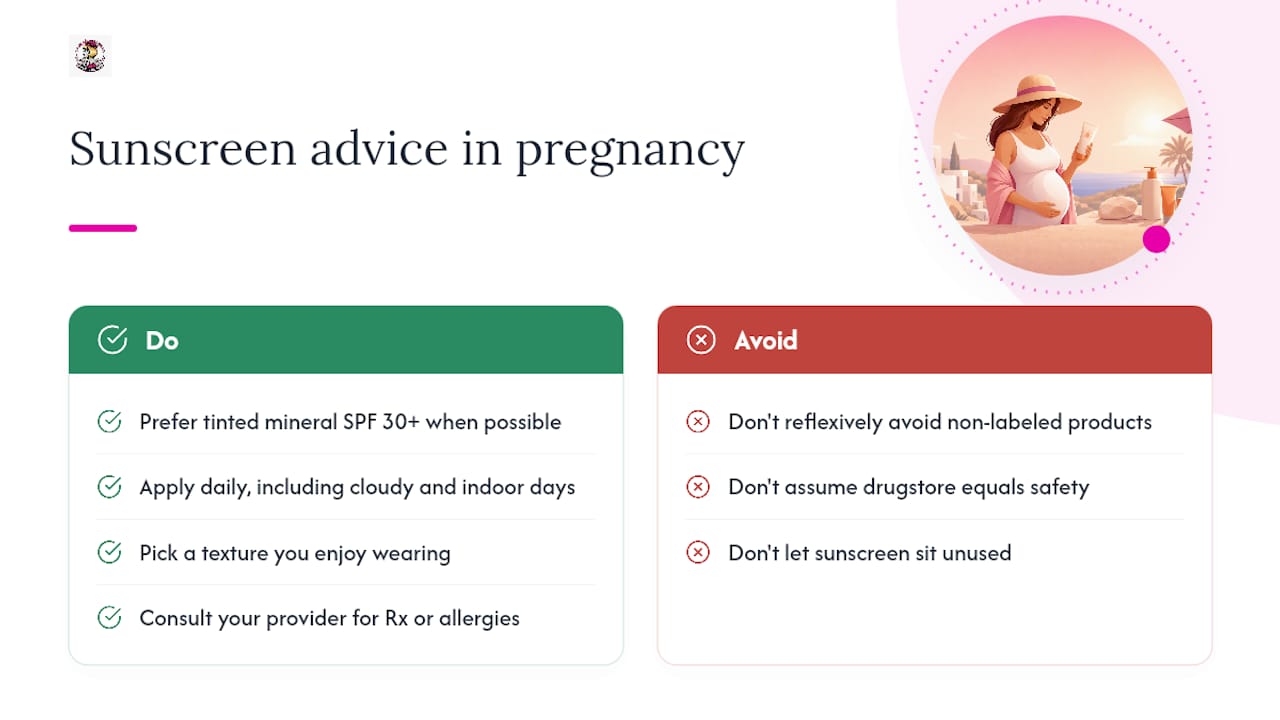 Sunscreen advice in pregnancy

Do

Prefer tinted mineral SPF 30+ when possible

Apply daily, including cloudy and indoor days

Pick a texture you enjoy wearing

Consult your provider for Rx or allergies

Avoid

Don't reflexively avoid non-labeled products

Don't assume drugstore equals safety

Don't let sunscreen sit unused